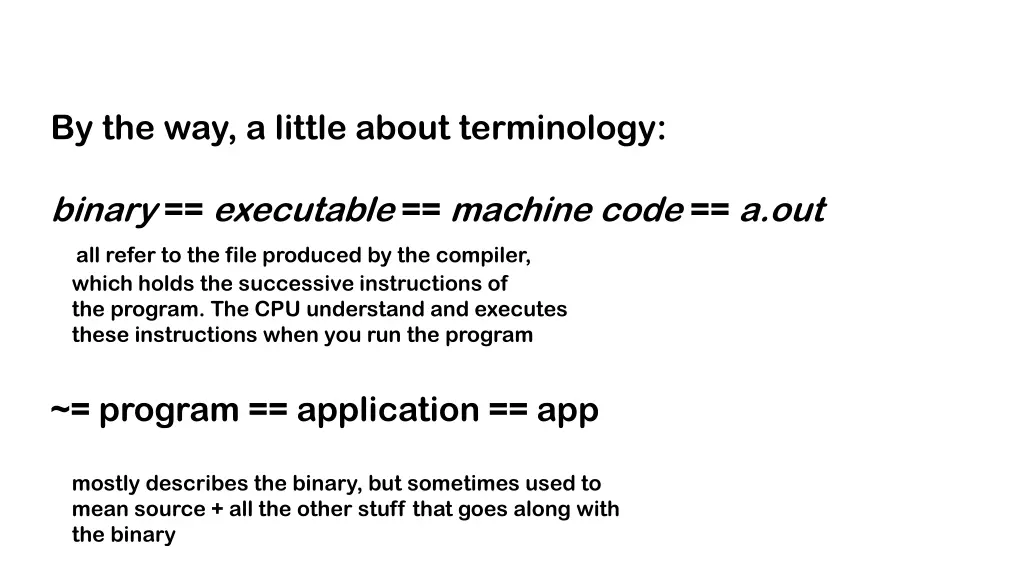 By the way, a little about terminology:

binary == executable == machine code == a.out

all refer to the file produced by the compiler, which holds the successive instructions of the program. The CPU understand and executes these instructions when you run the program

~= program == application == app

mostly describes the binary, but sometimes used to mean source + all the other stuff that goes along with the binary